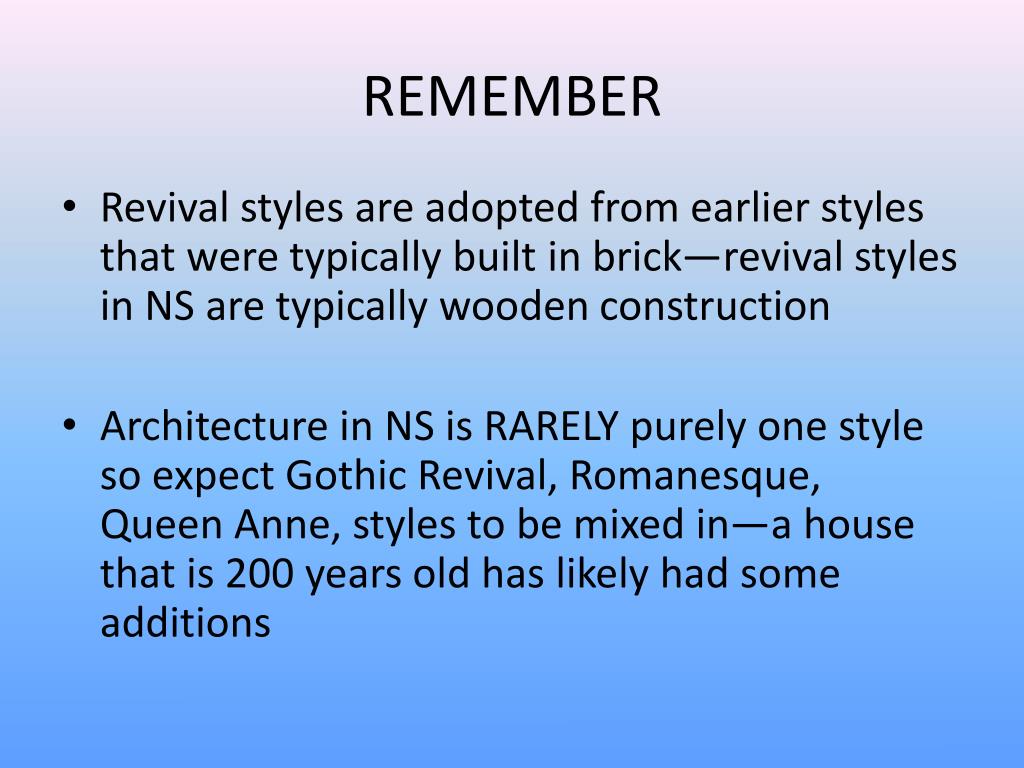 REMEMBER

• Revival styles are adopted from earlier styles that were typically built in brick—revival styles in NS are typically wooden construction

• Architecture in NS is RARELY purely one style so expect Gothic Revival, Romanesque, Queen Anne, styles to be mixed in—a house that is 200 years old has likely had some additions